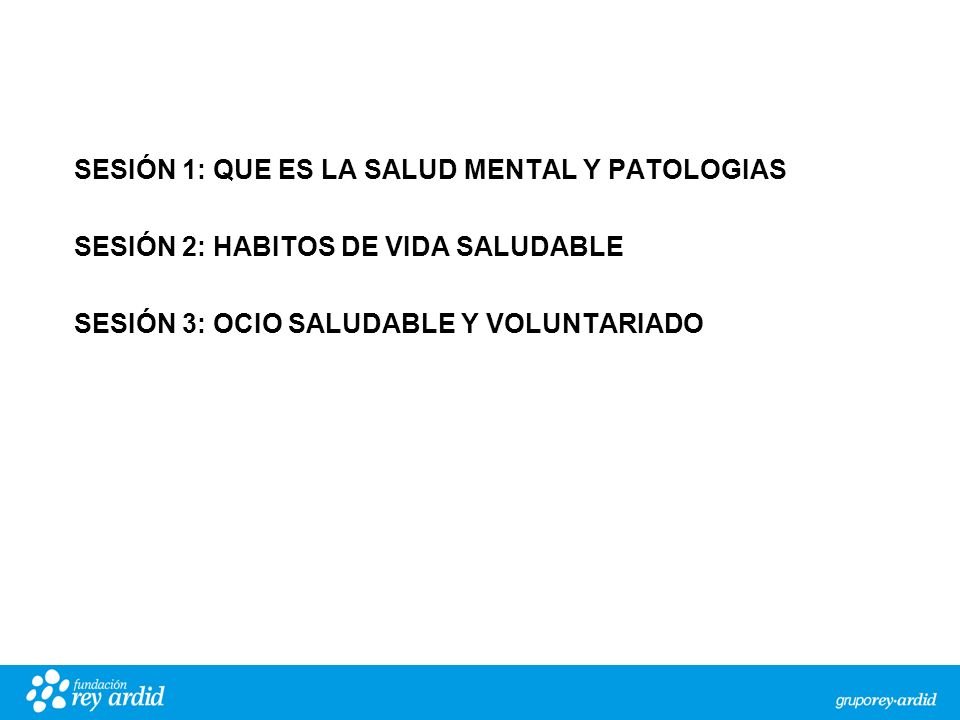 SESIÓN 1: QUE ES LA SALUD MENTAL Y PATOLOGIAS

SESIÓN 2: HABITOS DE VIDA SALUDABLE

SESIÓN 3: OCIO SALUDABLE Y VOLUNTARIADO

fundación
rey ardid

gruporey·ardid